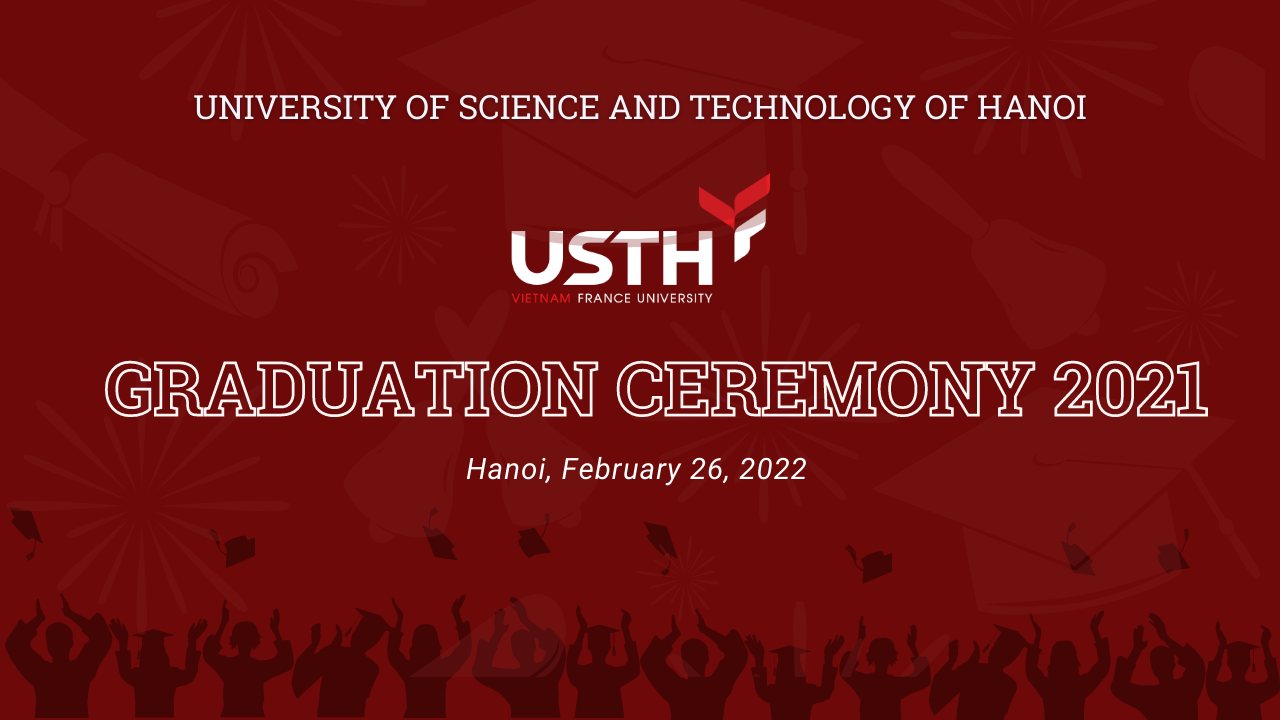 UNIVERSITY OF SCIENCE AND TECHNOLOGY OF HANOI

USTH
VIETNAM FRANCE UNIVERSITY

GRADUATION CEREMONY 2021

Hanoi, February 26, 2022